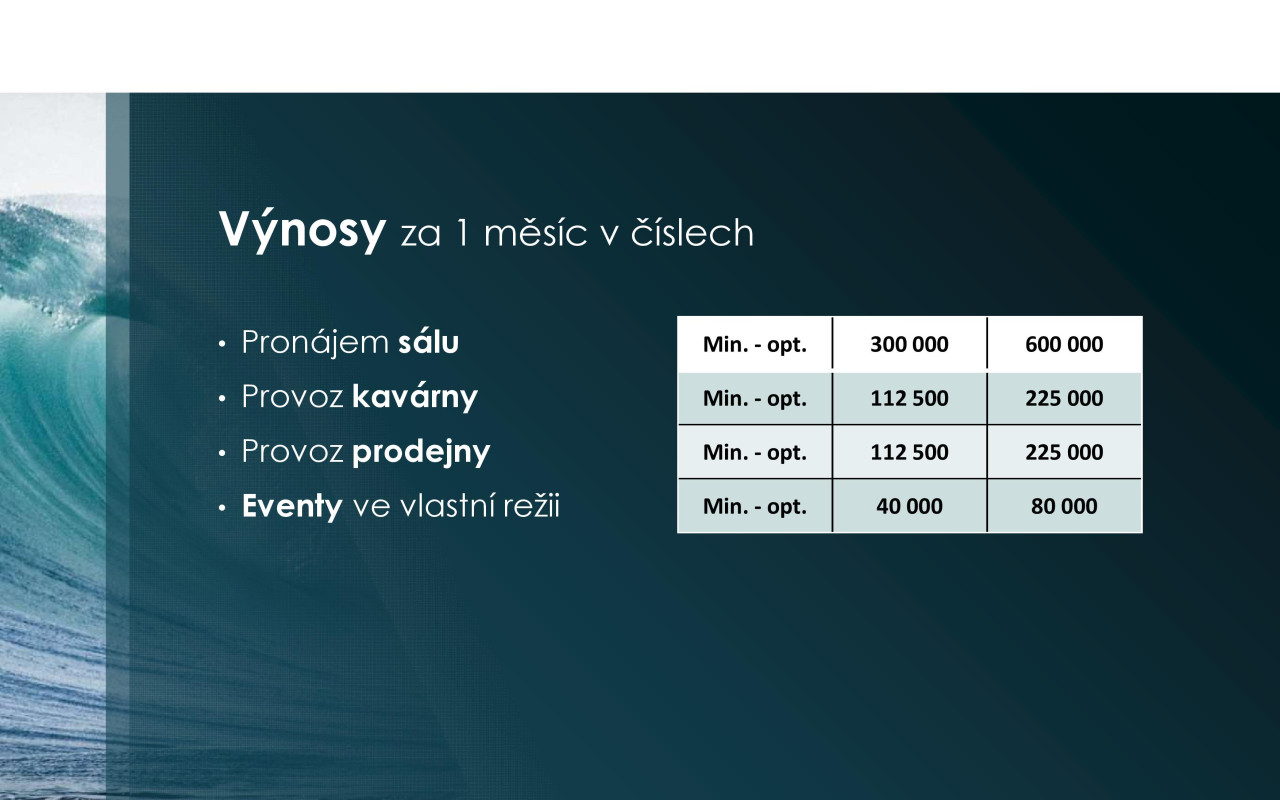 Výnosy za 1 měsíc v číslech

• Pronájem sálu
• Provoz kavárny
• Provoz prodejny
• Eventy ve vlastní režii

| Min. - opt. | 300 000 | 600 000 |
|---|---|---|
| Min. - opt. | 112 500 | 225 000 |
| Min. - opt. | 112 500 | 225 000 |
| Min. - opt. | 40 000 | 80 000 |